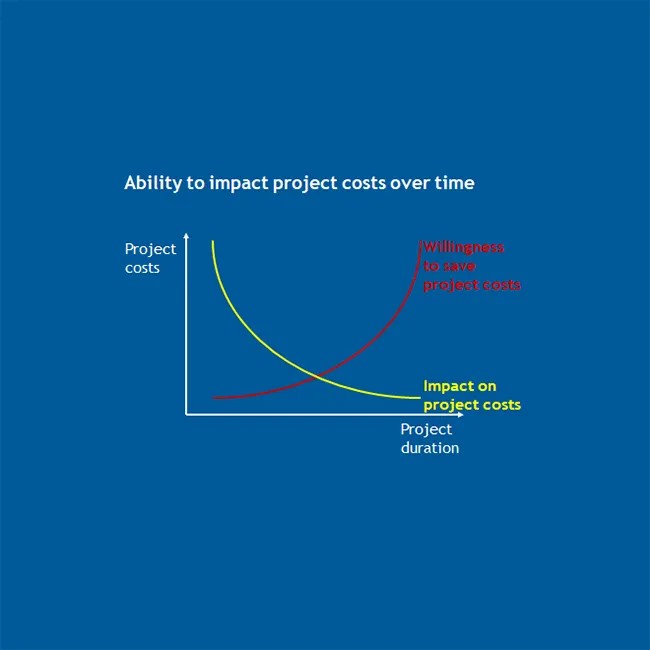 Ability to impact project costs over time

Project costs

Willingness to save project costs

Impact on project costs

Project duration